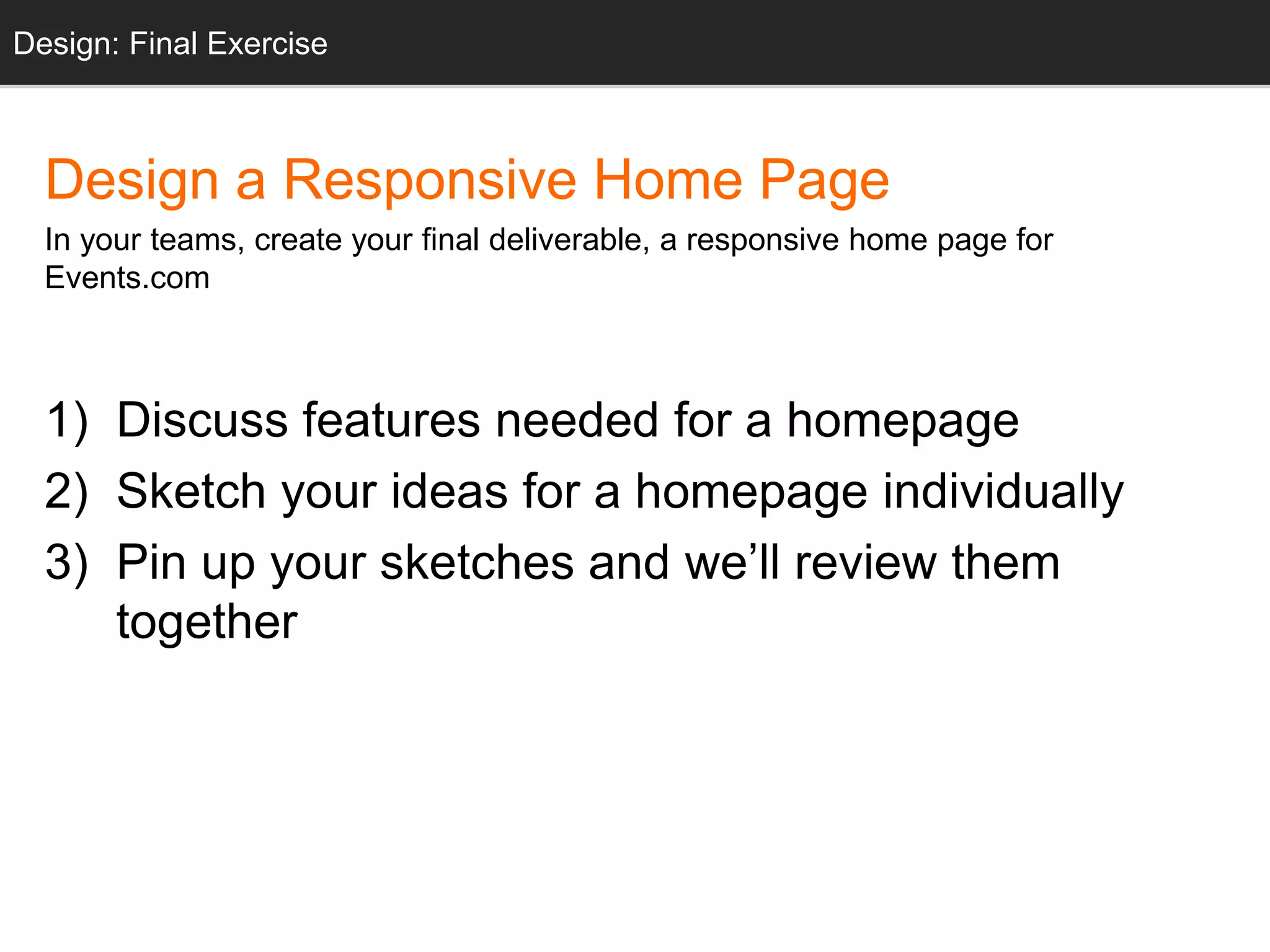 Design: Final Exercise

Design a Responsive Home Page

In your teams, create your final deliverable, a responsive home page for Events.com

1) Discuss features needed for a homepage
2) Sketch your ideas for a homepage individually
3) Pin up your sketches and we’ll review them together